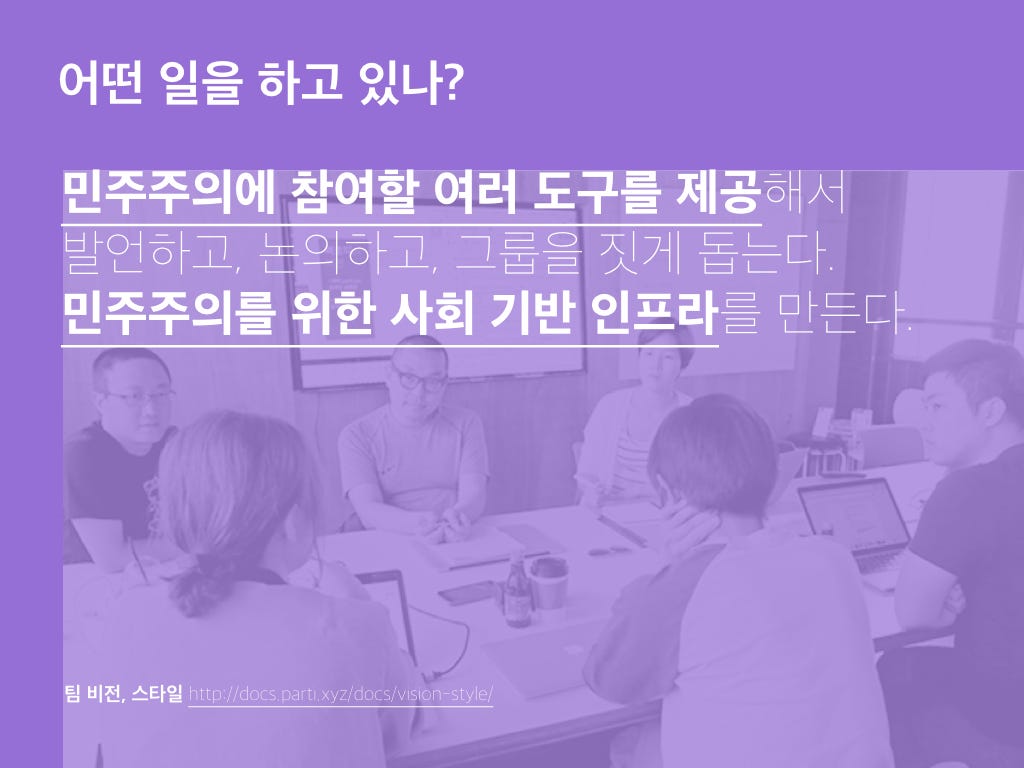 어떤 일을 하고 있나?

민주주의에 참여할 여러 도구를 제공해서 발언하고, 논의하고, 그룹을 짓게 돕는다.
민주주의를 위한 사회 기반 인프라를 만든다.

팀 비전, 스타일 http://docs.parti.xyz/docs/vision-style/